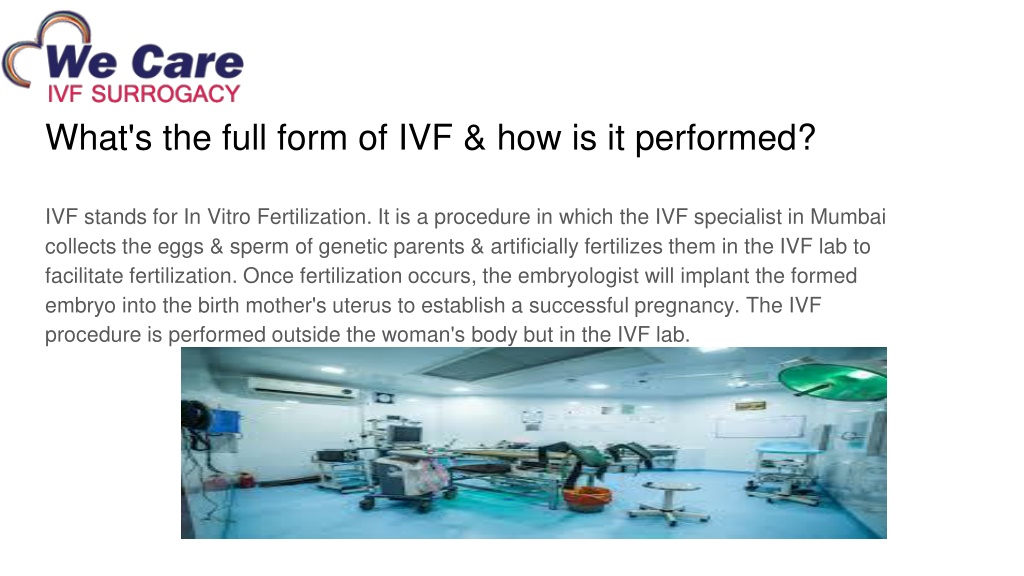 We Care
IVF SURROGACY

What's the full form of IVF & how is it performed?

IVF stands for In Vitro Fertilization. It is a procedure in which the IVF specialist in Mumbai collects the eggs & sperm of genetic parents & artificially fertilizes them in the IVF lab to facilitate fertilization. Once fertilization occurs, the embryologist will implant the formed embryo into the birth mother's uterus to establish a successful pregnancy. The IVF procedure is performed outside the woman's body but in the IVF lab.